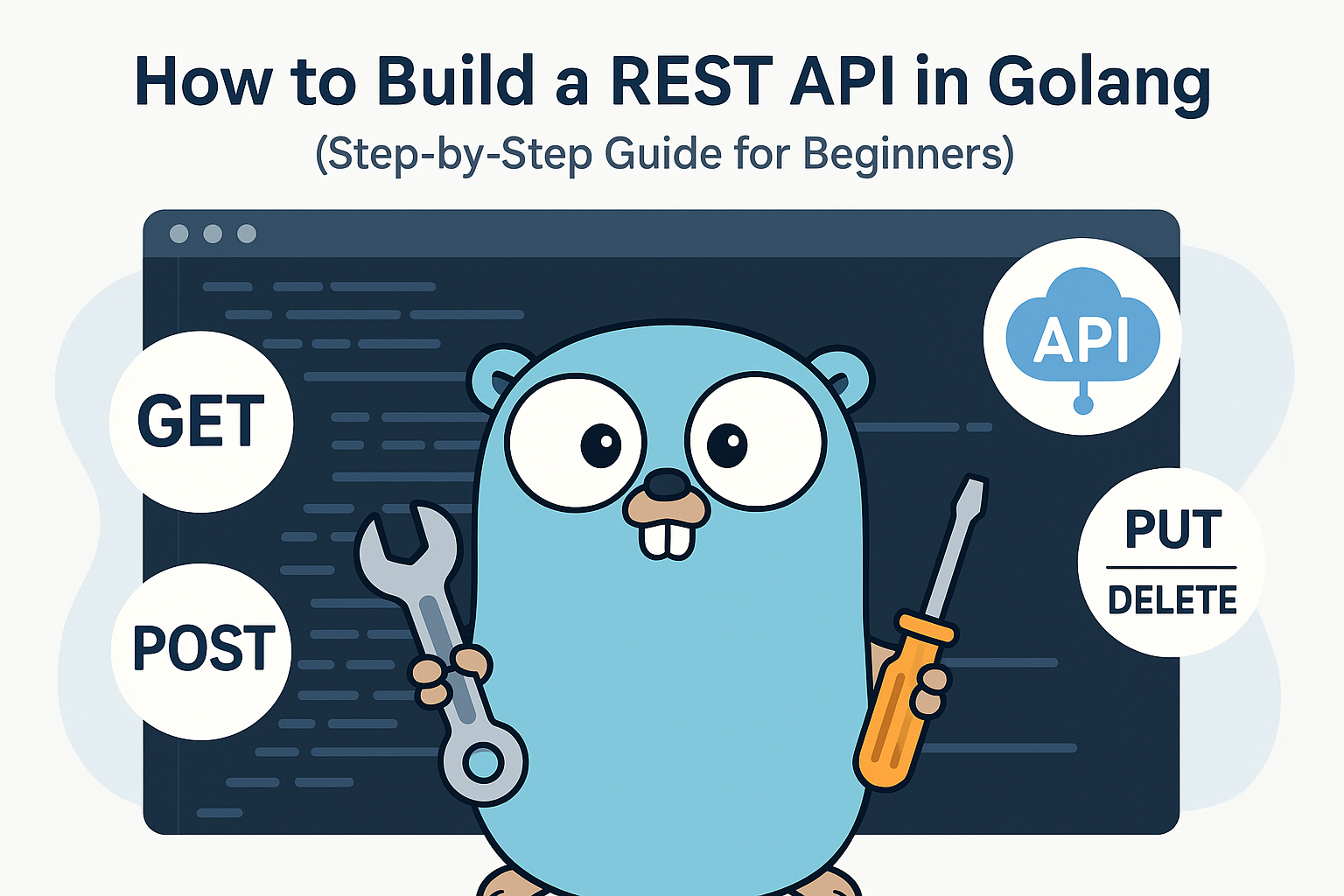 How to Build a REST API in Golang
(Step-by-Step Guide for Beginners)

GET

POST

API

PUT
DELETE